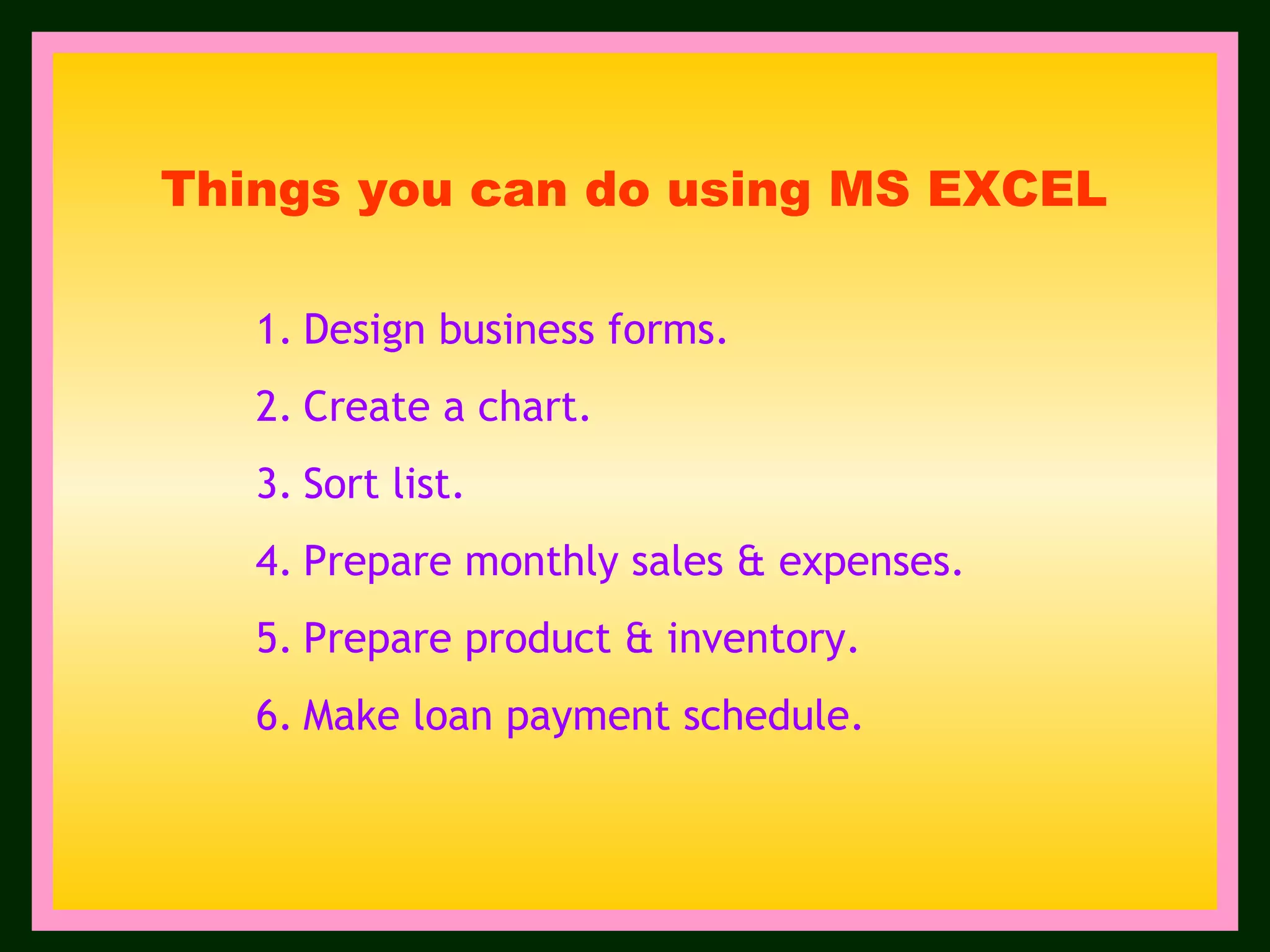 Things you can do using MS EXCEL

1. Design business forms.
2. Create a chart.
3. Sort list.
4. Prepare monthly sales & expenses.
5. Prepare product & inventory.
6. Make loan payment schedule.